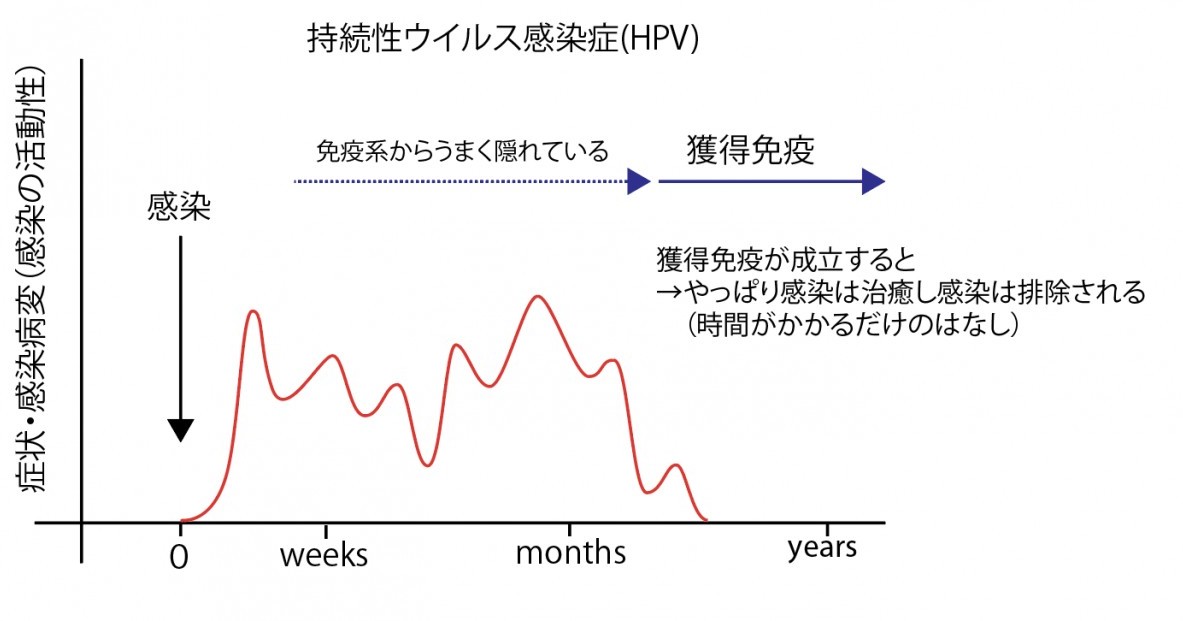 持続性ウイルス感染症(HPV)

症状・感染病変（感染の活動性）

免疫系からうまく隠れている

獲得免疫

感染

獲得免疫が成立すると
→やっぱり感染は治癒し感染は排除される
（時間がかかるだけのはなし）

0

weeks

months

years